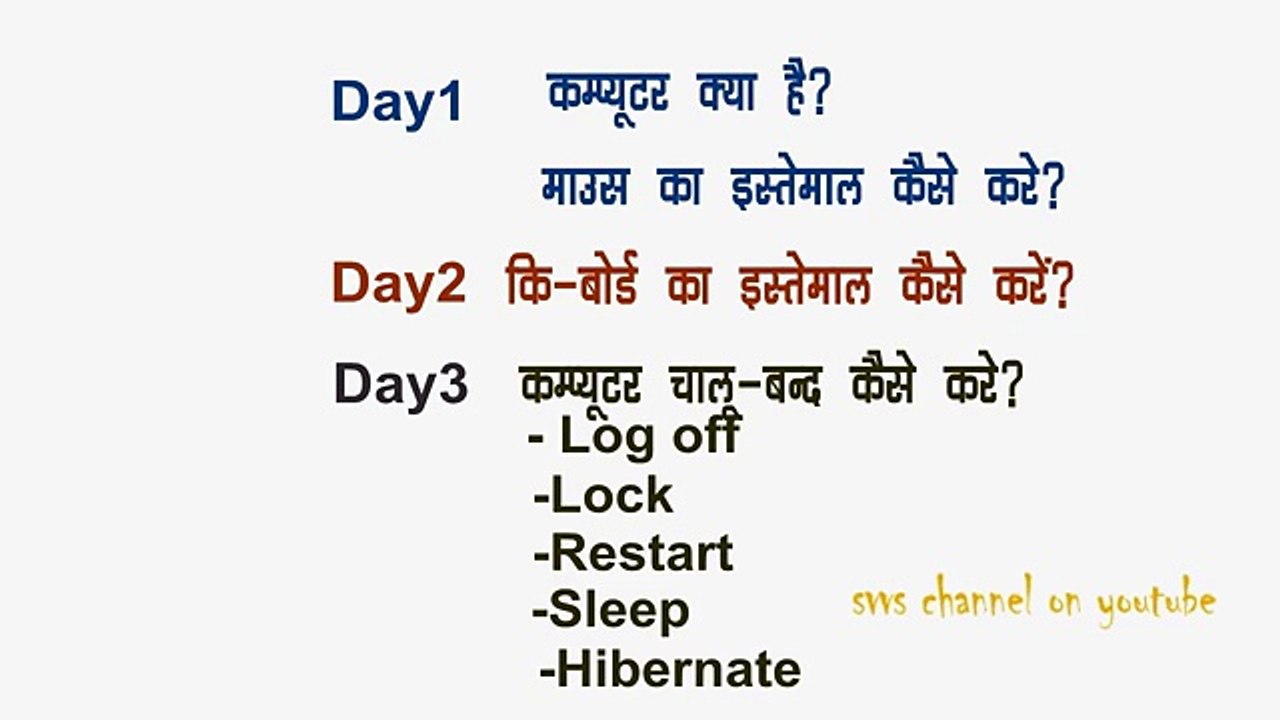 Day1 कम्प्यूटर क्या है?

माउस का इस्तेमाल कैसे करे?

Day2 कि-बोर्ड का इस्तेमाल कैसे करें?

Day3 कम्प्यूटर चालू-बन्द कैसे करे?

- Log off
-Lock
-Restart
-Sleep
-Hibernate

svs channel on youtube